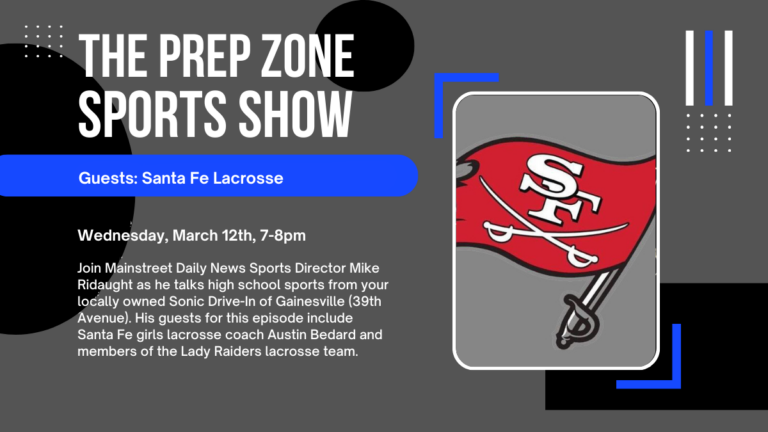 THE PREP ZONE SPORTS SHOW

Guests: Santa Fe Lacrosse

Wednesday, March 12th, 7-8pm

Join Mainstreet Daily News Sports Director Mike Ridaught as he talks high school sports from your locally owned Sonic Drive-In of Gainesville (39th Avenue). His guests for this episode include Santa Fe girls lacrosse coach Austin Bedard and members of the Lady Raiders lacrosse team.

SF